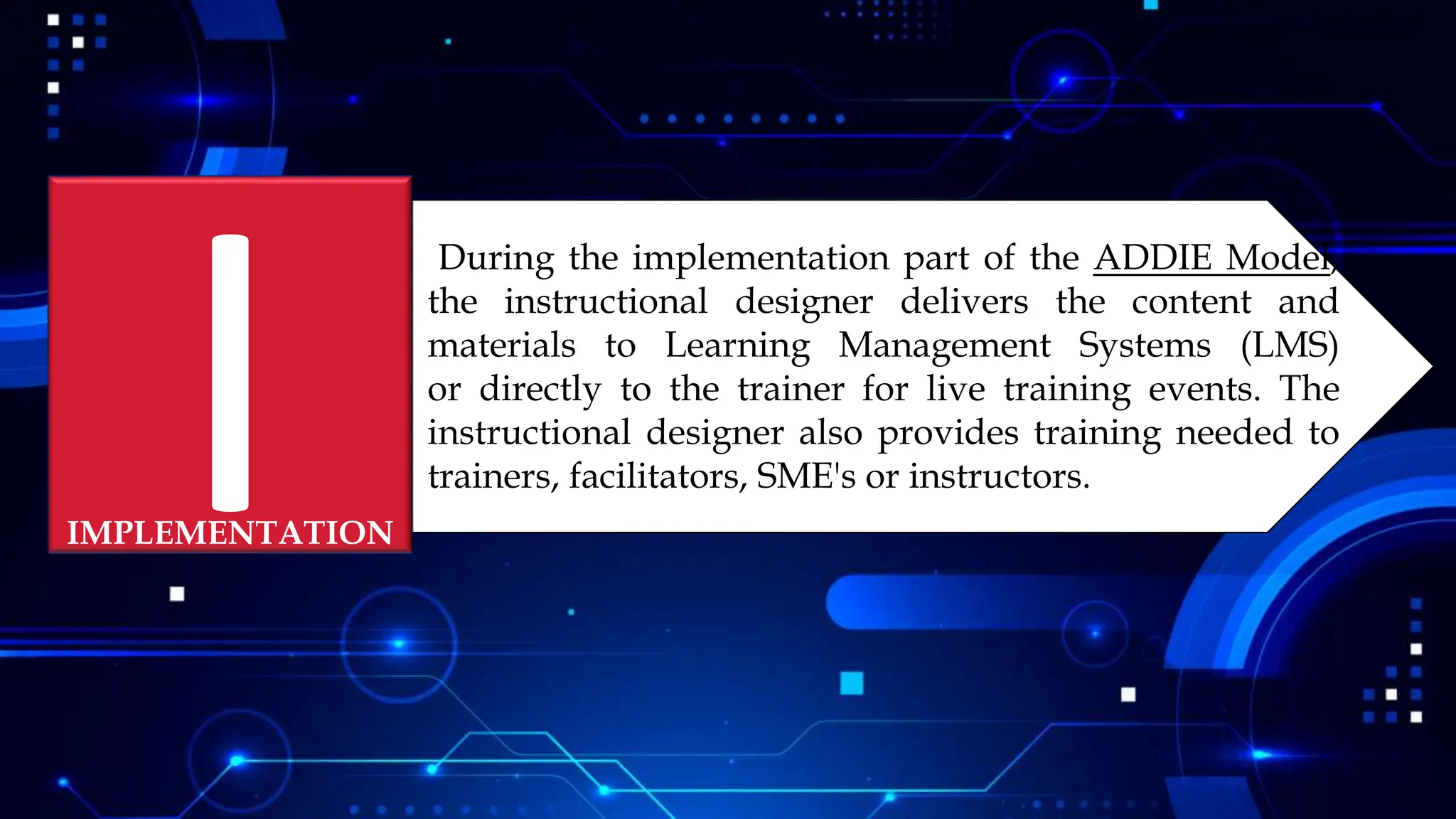 I
IMPLEMENTATION

During the implementation part of the ADDIE Model, the instructional designer delivers the content and materials to Learning Management Systems (LMS) or directly to the trainer for live training events. The instructional designer also provides training needed to trainers, facilitators, SME's or instructors.